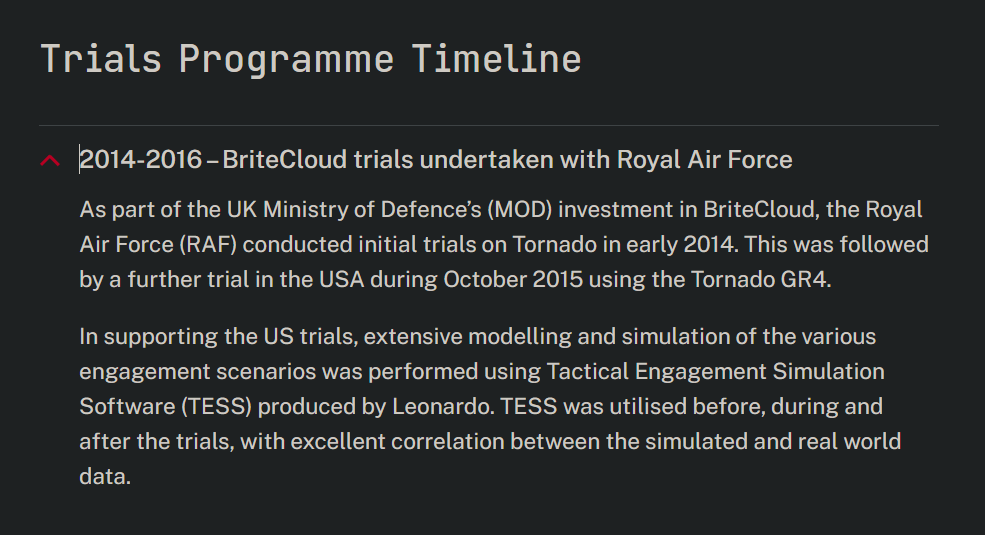 Trials Programme Timeline

2014-2016 – BriteCloud trials undertaken with Royal Air Force

As part of the UK Ministry of Defence's (MOD) investment in BriteCloud, the Royal Air Force (RAF) conducted initial trials on Tornado in early 2014. This was followed by a further trial in the USA during October 2015 using the Tornado GR4.

In supporting the US trials, extensive modelling and simulation of the various engagement scenarios was performed using Tactical Engagement Simulation Software (TESS) produced by Leonardo. TESS was utilised before, during and after the trials, with excellent correlation between the simulated and real world data.